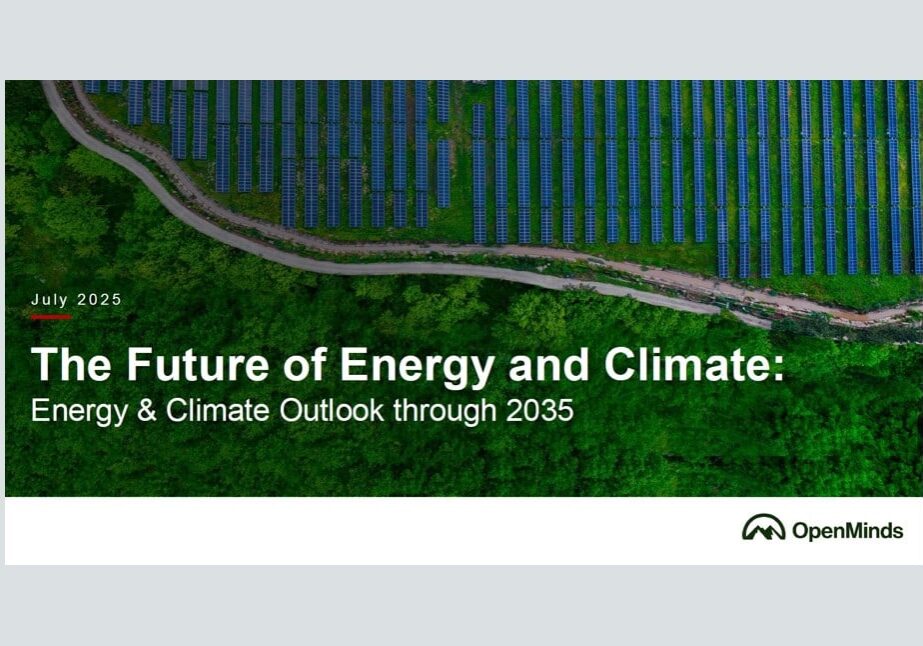 July 2025

The Future of Energy and Climate:
Energy & Climate Outlook through 2035

OpenMinds